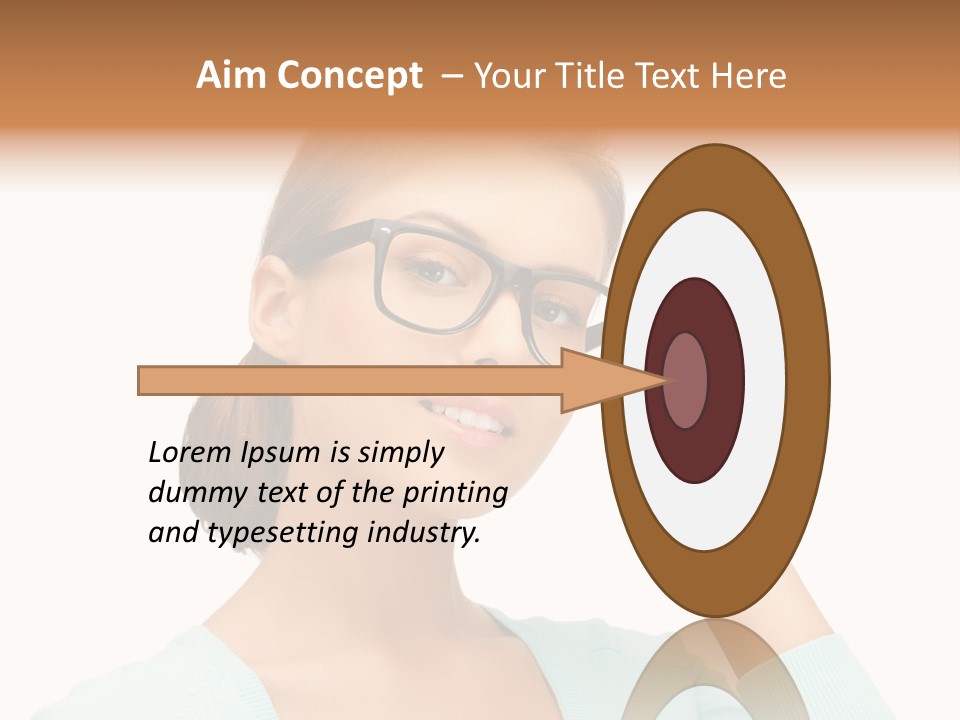 Aim Concept – Your Title Text Here

Lorem Ipsum is simply dummy text of the printing and typesetting industry.